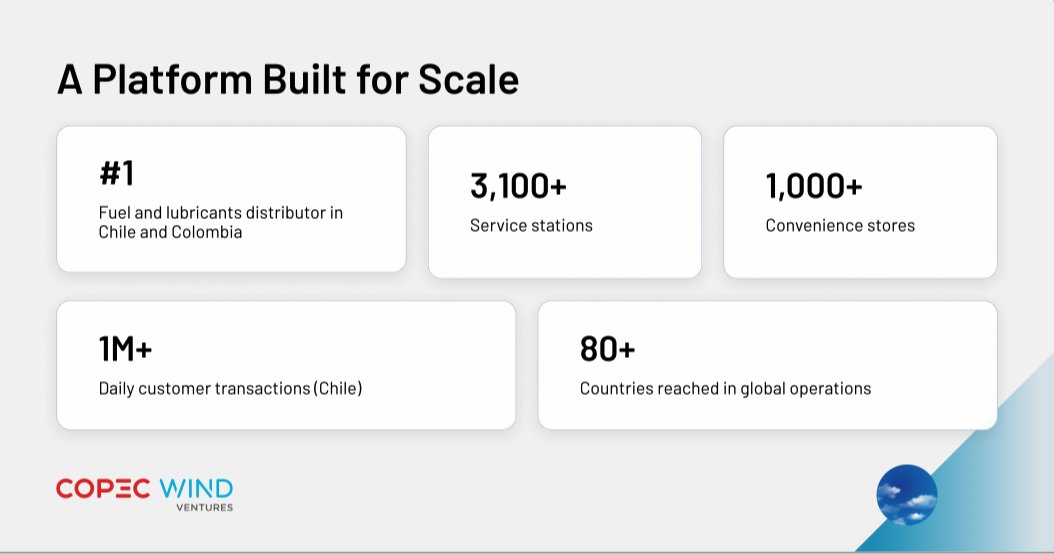 A Platform Built for Scale

#1
Fuel and lubricants distributor in Chile and Colombia

3,100+
Service stations

1,000+
Convenience stores

1M+
Daily customer transactions (Chile)

80+
Countries reached in global operations

COPEC WIND
VENTURES